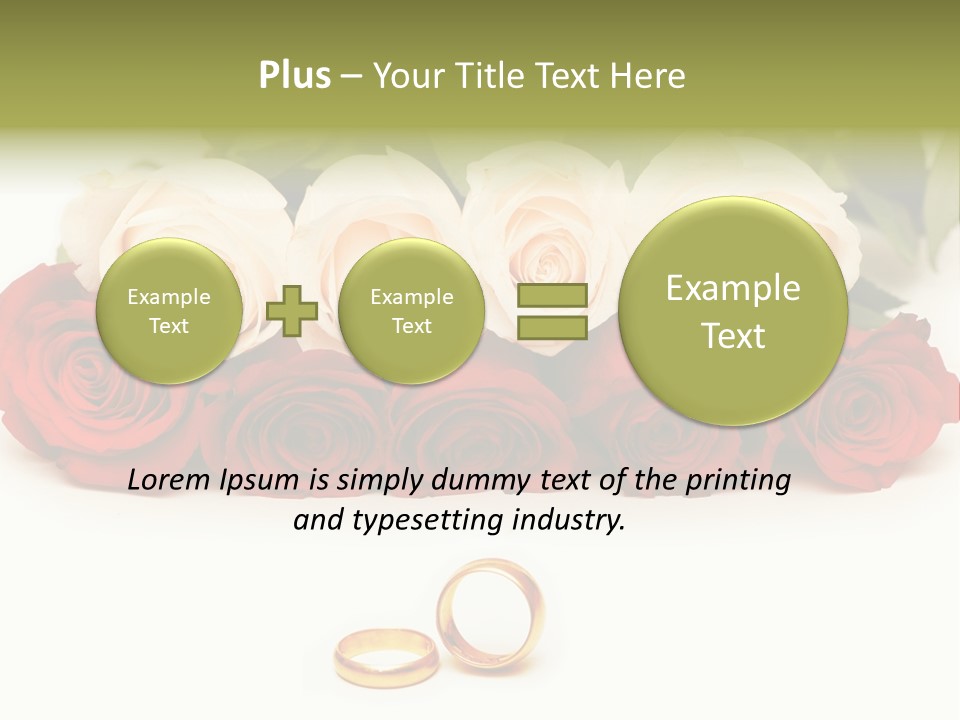 Plus – Your Title Text Here

Example Text

Example Text

Example Text

Lorem Ipsum is simply dummy text of the printing and typesetting industry.